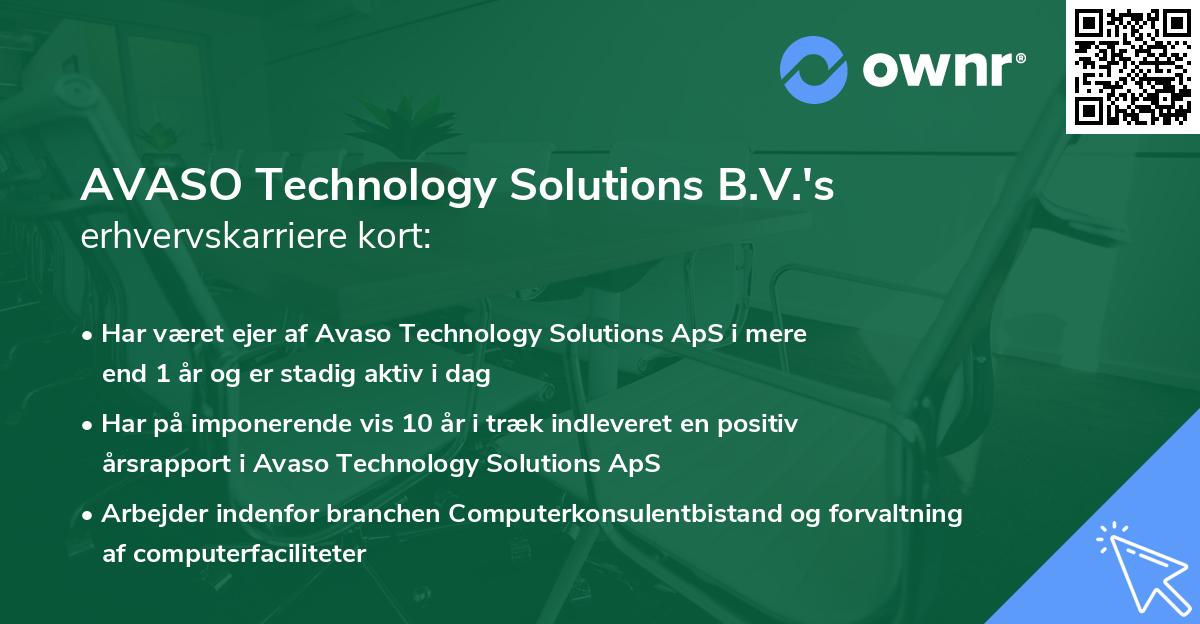 ownr®

AVASO Technology Solutions B.V.'s erhvervskarriere kort:

• Har været ejer af Avaso Technology Solutions ApS i mere end 1 år og er stadig aktiv i dag

• Har på imponerende vis 10 år i træk indleveret en positiv årsrapport i Avaso Technology Solutions ApS

• Arbejder indenfor branchen Computerkonsulentbistand og forvaltning af computerfaciliteter